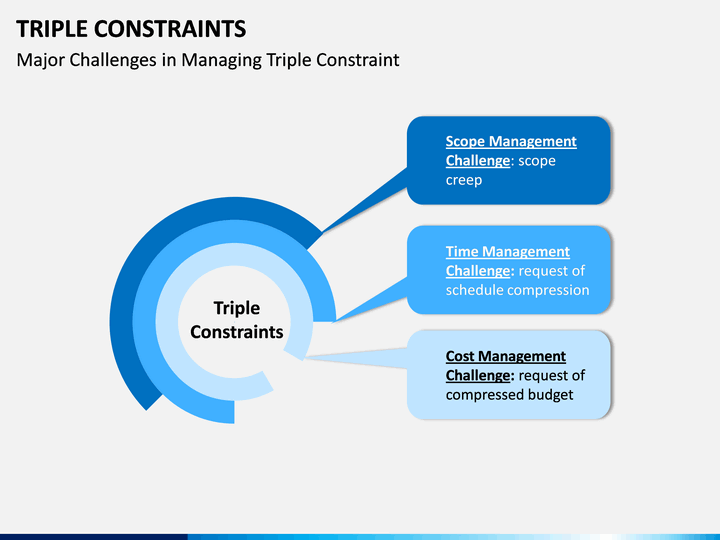 TRIPLE CONSTRAINTS

Major Challenges in Managing Triple Constraint

Triple Constraints

Scope Management Challenge: scope creep

Time Management Challenge: request of schedule compression

Cost Management Challenge: request of compressed budget